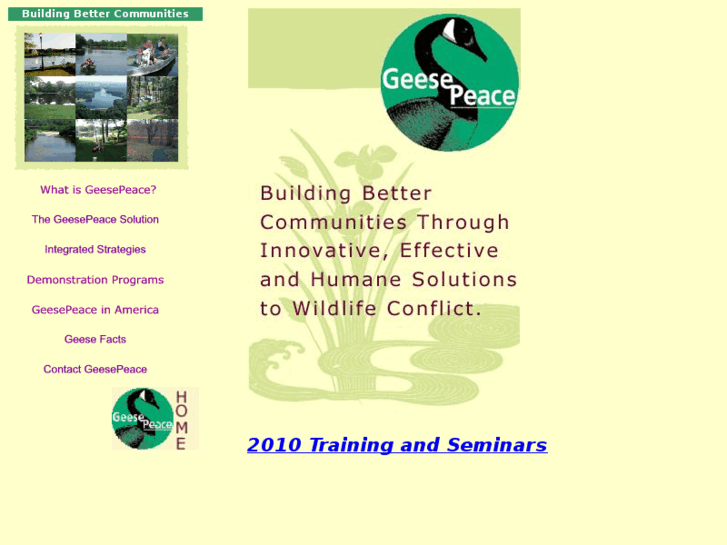 Building Better Communities

What is GeesePeace?

The GeesePeace Solution

Integrated Strategies

Demonstration Programs

GeesePeace in America

Geese Facts

Contact GeesePeace

Geese Peace

HOME

Geese Peace

Building Better Communities Through Innovative, Effective and Humane Solutions to Wildlife Conflict.

2010 Training and Seminars